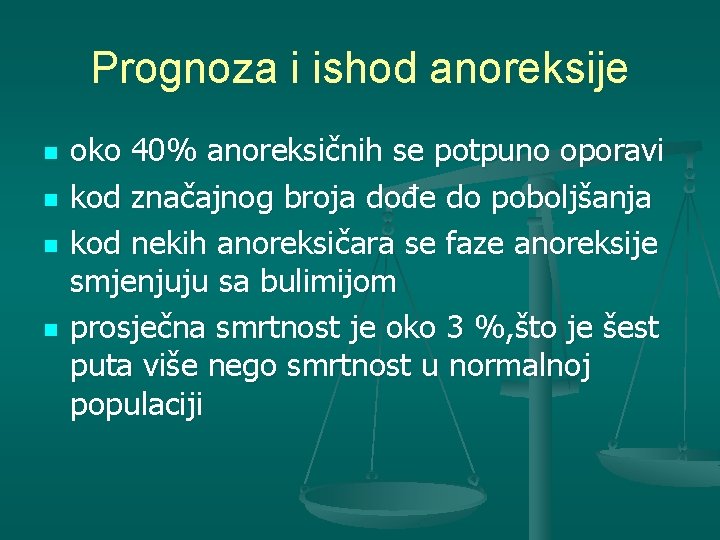 Prognoza i ishod anoreksije

- oko 40% anoreksičnih se potpuno oporavi
- kod značajnog broja dođe do poboljšanja
- kod nekih anoreksičara se faze anoreksije smjenjuju sa bulimijom
- prosječna smrtnost je oko 3 %,što je šest puta više nego smrtnost u normalnoj populaciji